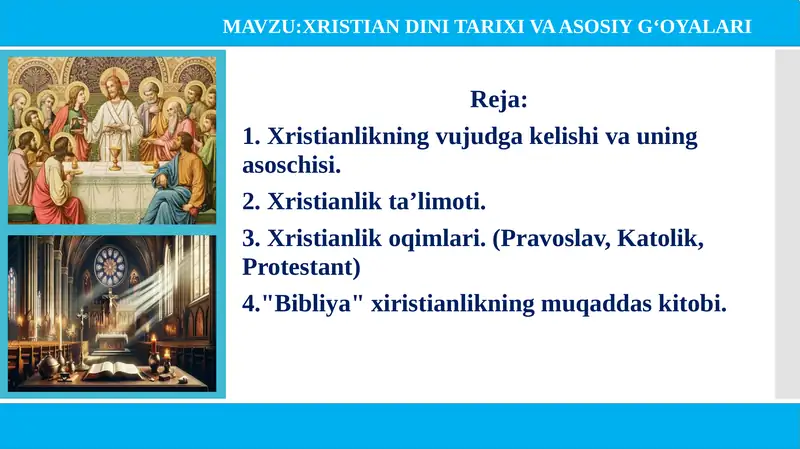 MAVZU:XRISTIAN DINI TARIXI VA ASOSIY G‘OYALARI

Reja:

1. Xristianlikning vujudga kelishi va uning asoschisi.

2. Xristianlik ta’limoti.

3. Xristianlik oqimlari. (Pravoslav, Katolik, Protestant)

4."Bibliya" xiristianlikning muqaddas kitobi.